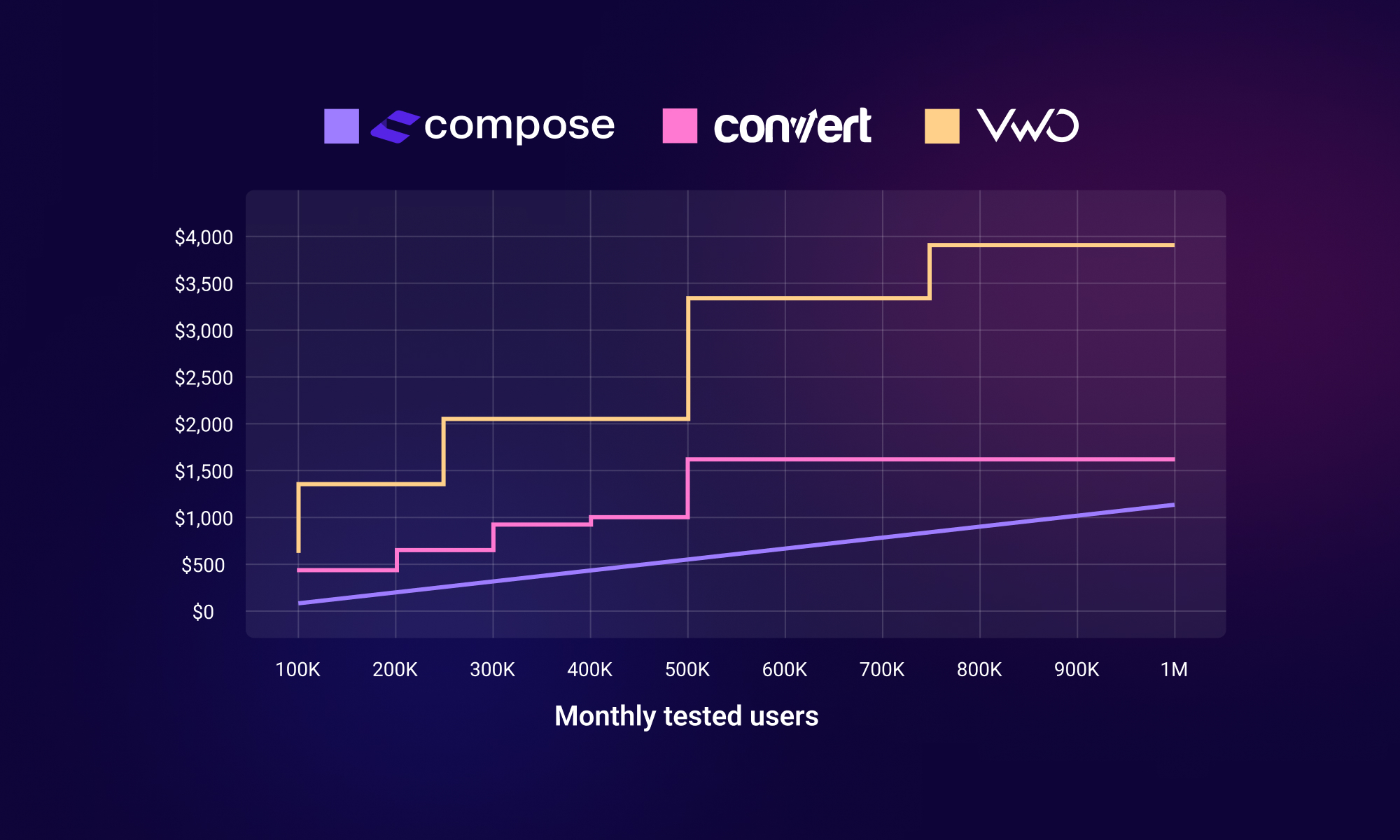 compose convert VWO

$4,000
$3,500
$3,000
$2,500
$2,000
$1,500
$1,000
$500
$0

100K 200K 300K 400K 500K 600K 700K 800K 900K 1M

Monthly tested users